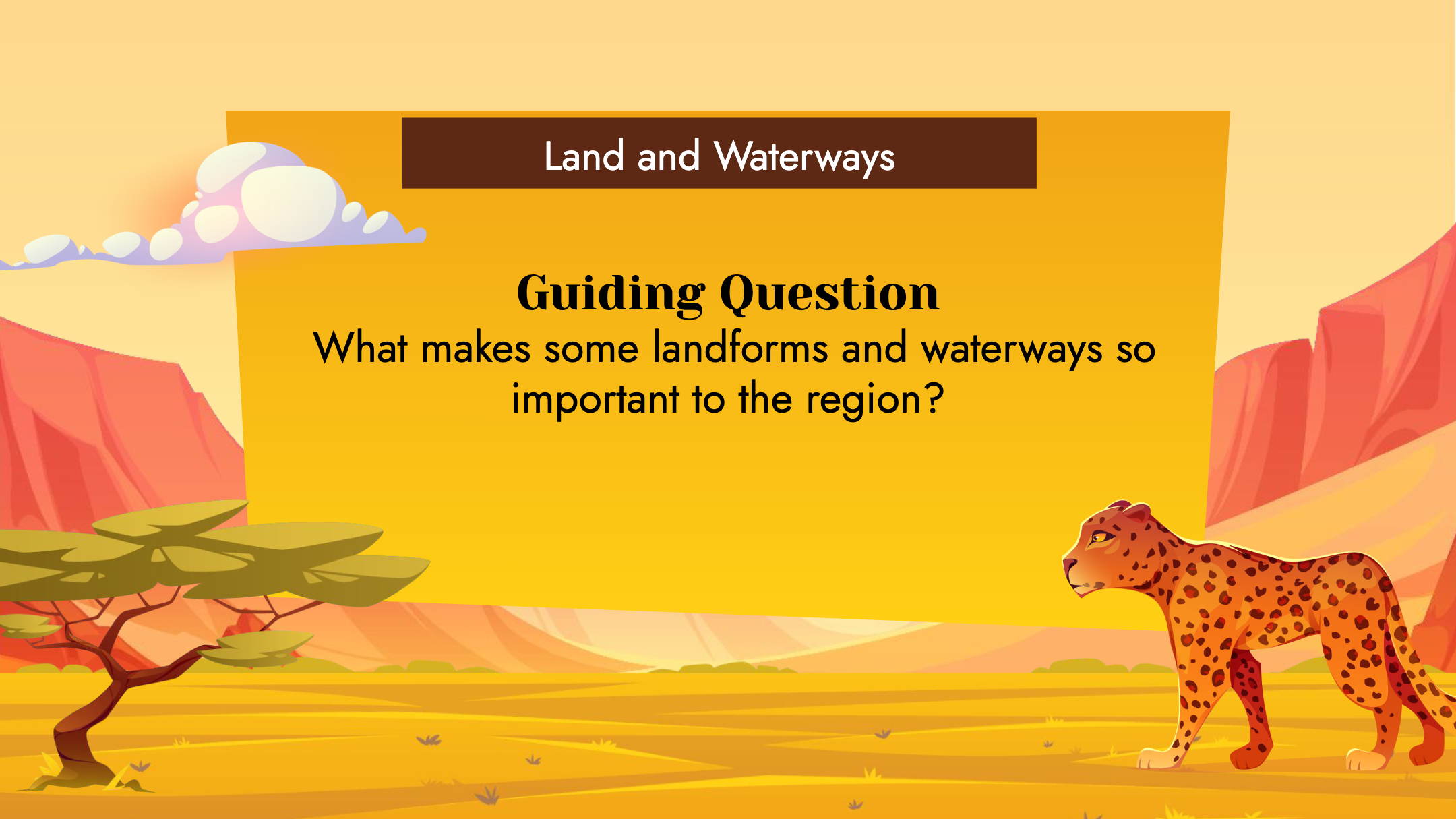 Land and Waterways

Guiding Question

What makes some landforms and waterways so important to the region?